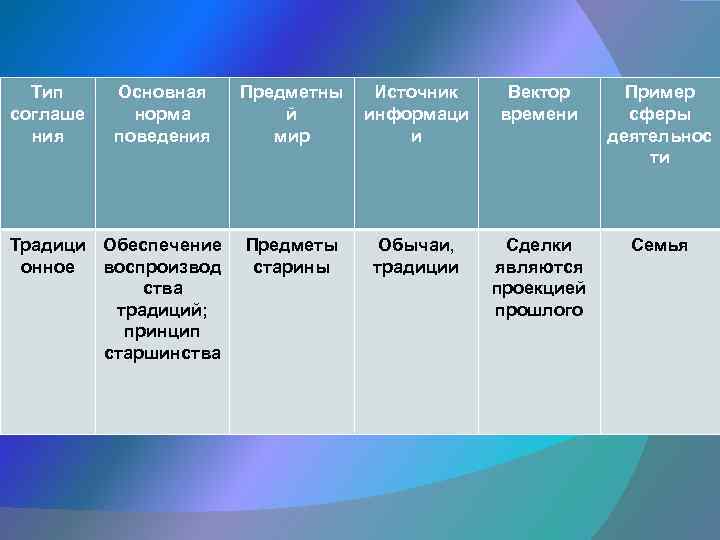 | Тип соглашения | Основная норма поведения | Предметный мир | Источник информации | Вектор времени | Пример сферы деятельности |
|---|---|---|---|---|---|
| Традиционное | Обеспечение воспроизводства традиций; принцип старшинства | Предметы старины | Обычаи, традиции | Сделки являются проекцией прошлого | Семья |